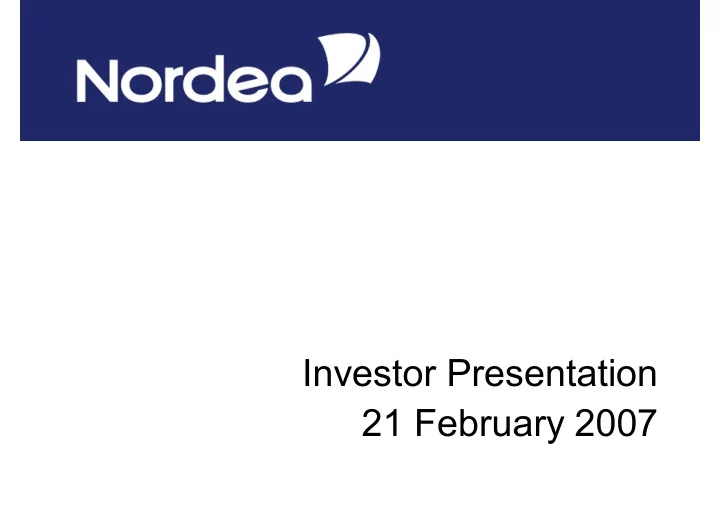 Nordea

Investor Presentation
21 February 2007